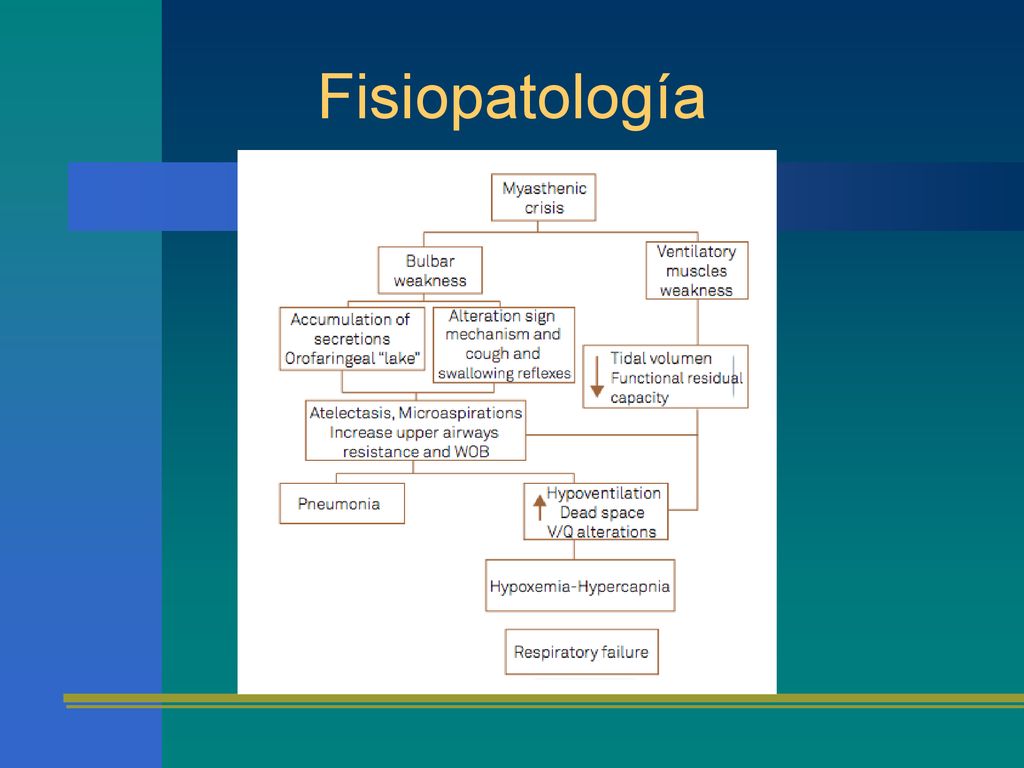 Fisiopatología

Myasthenic crisis

Bulbar weakness

Ventilatory muscles weakness

Accumulation of secretions Orofaringeal "lake"

Alteration sign mechanism and cough and swallowing reflexes

Tidal volumen Functional residual capacity

Atelectasis, Microaspirations Increase upper airways resistance and WOB

Pneumonia

Hypoventilation Dead space V/Q alterations

Hypoxemia-Hypercapnia

Respiratory failure